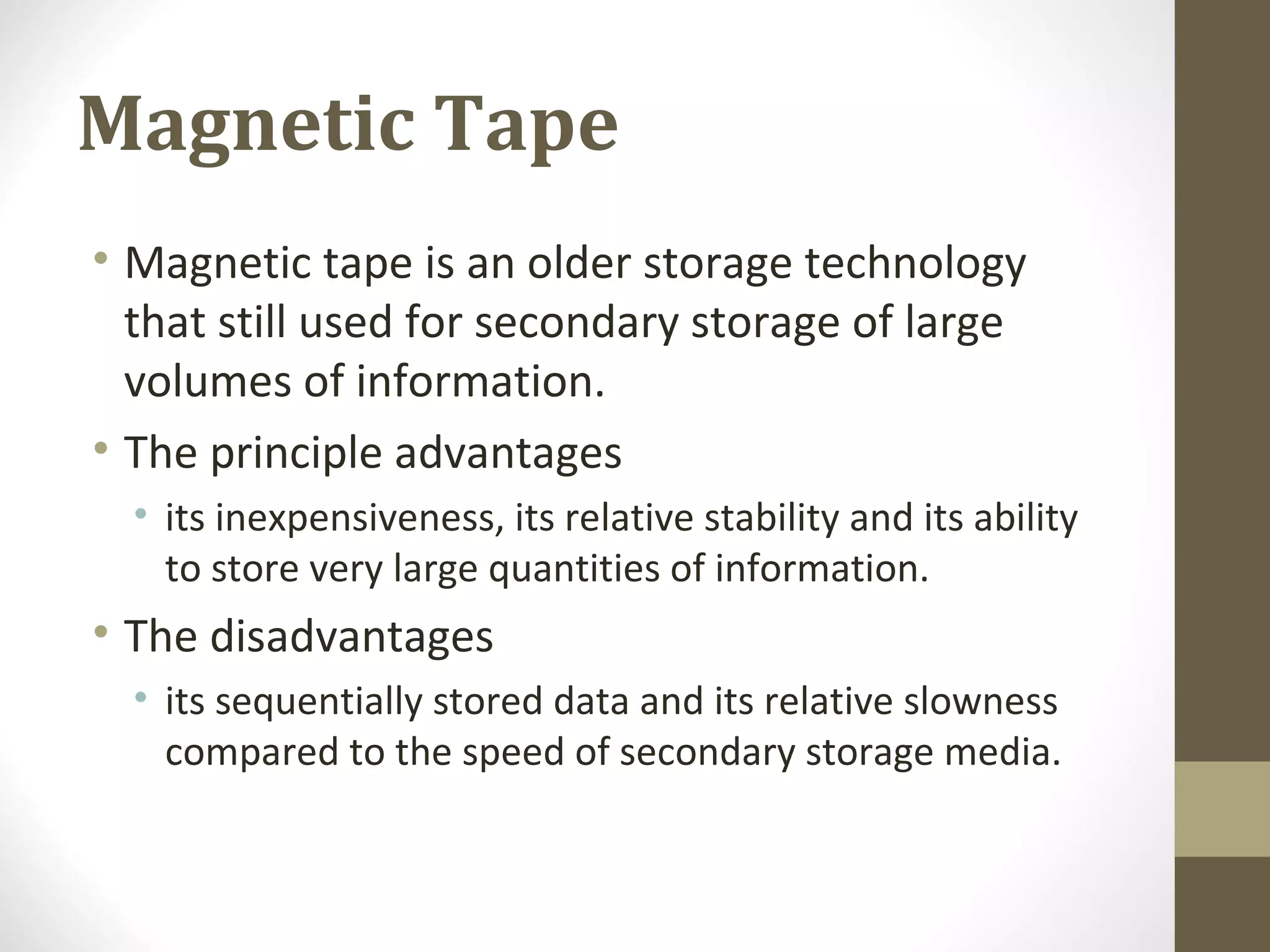 Magnetic Tape

• Magnetic tape is an older storage technology that still used for secondary storage of large volumes of information.
• The principle advantages
  • its inexpensiveness, its relative stability and its ability to store very large quantities of information.
• The disadvantages
  • its sequentially stored data and its relative slowness compared to the speed of secondary storage media.